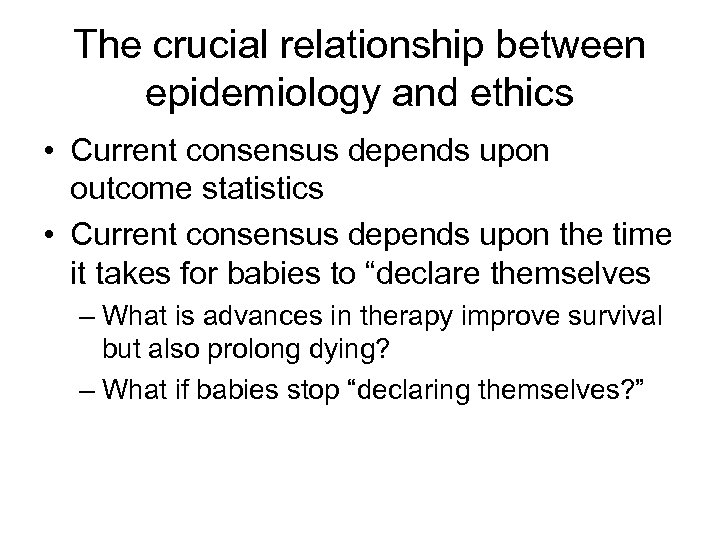 The crucial relationship between epidemiology and ethics

• Current consensus depends upon outcome statistics
• Current consensus depends upon the time it takes for babies to “declare themselves
– What is advances in therapy improve survival but also prolong dying?
– What if babies stop “declaring themselves?”